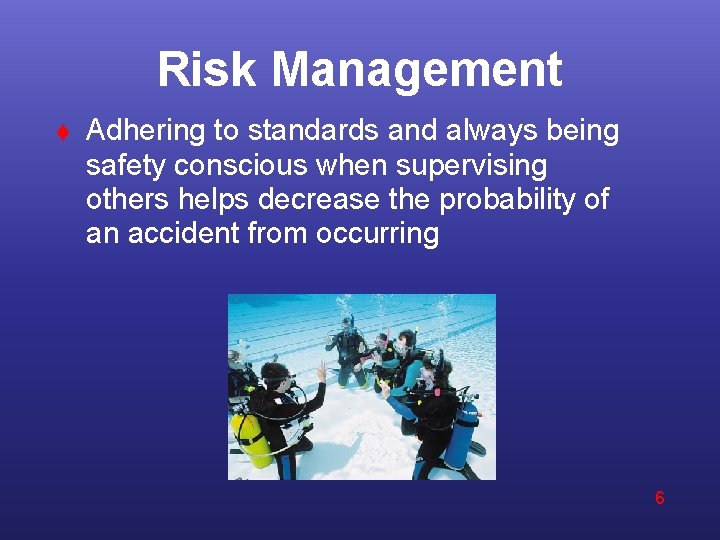 Risk Management

Adhering to standards and always being safety conscious when supervising others helps decrease the probability of an accident from occurring

6